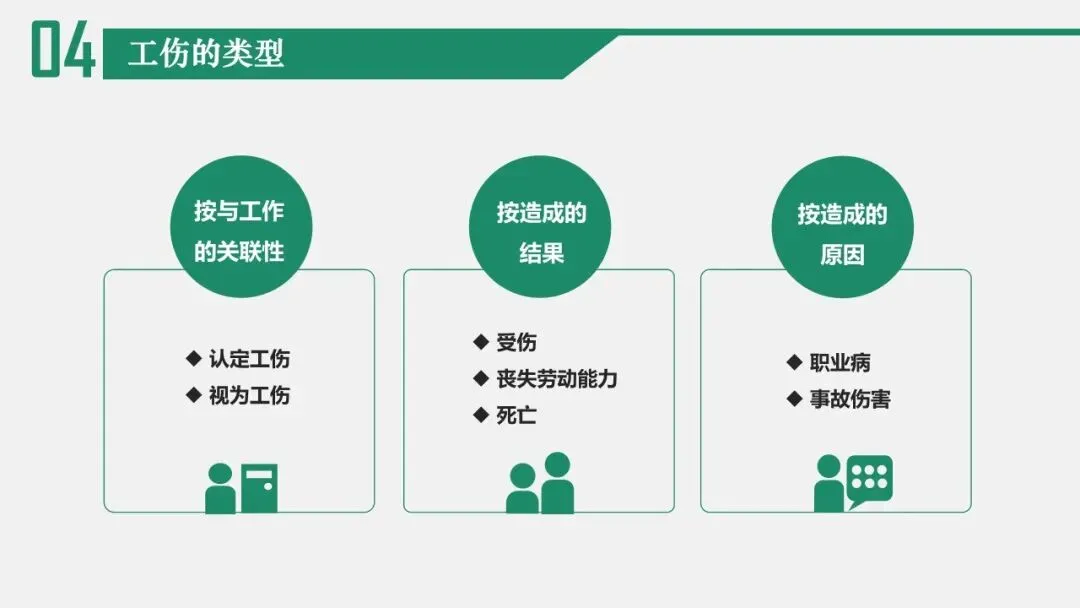 04 工伤的类型

按与工作的关联性

◆ 认定工伤
◆ 视为工伤

按造成的结果

◆ 受伤
◆ 丧失劳动能力
◆ 死亡

按造成的原因

◆ 职业病
◆ 事故伤害